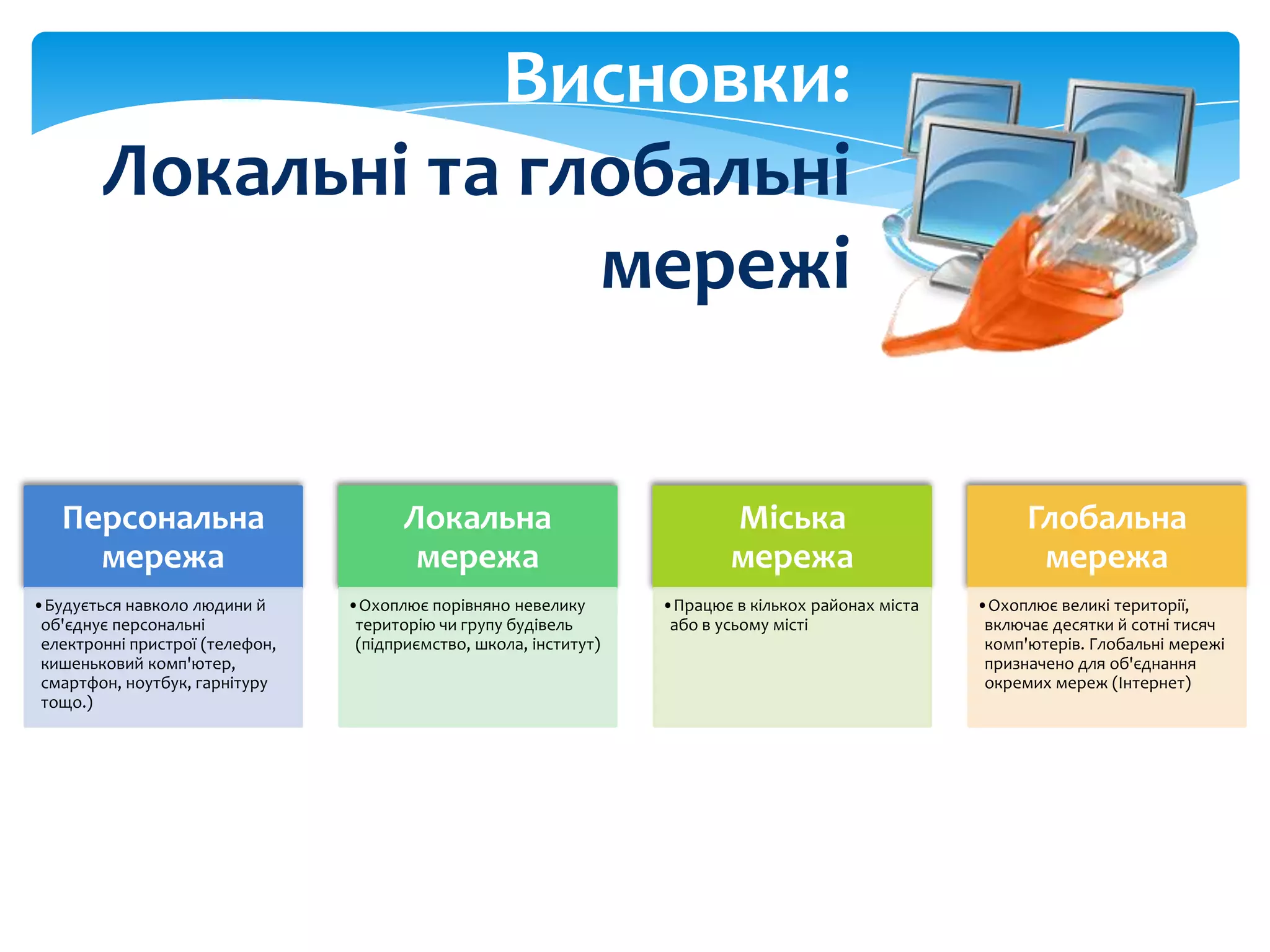 Висновки: Локальні та глобальні мережі

Персональна мережа

• Будується навколо людини й об'єднує персональні електронні пристрої (телефон, кишеньковий комп'ютер, смартфон, ноутбук, гарнітуру тощо.)

Локальна мережа

• Охоплює порівняно невелику територію чи групу будівель (підприємство, школа, інститут)

Міська мережа

• Працює в кількох районах міста або в усьому місті

Глобальна мережа

• Охоплює великі території, включає десятки й сотні тисяч комп'ютерів. Глобальні мережі призначено для об'єднання окремих мереж (Інтернет)